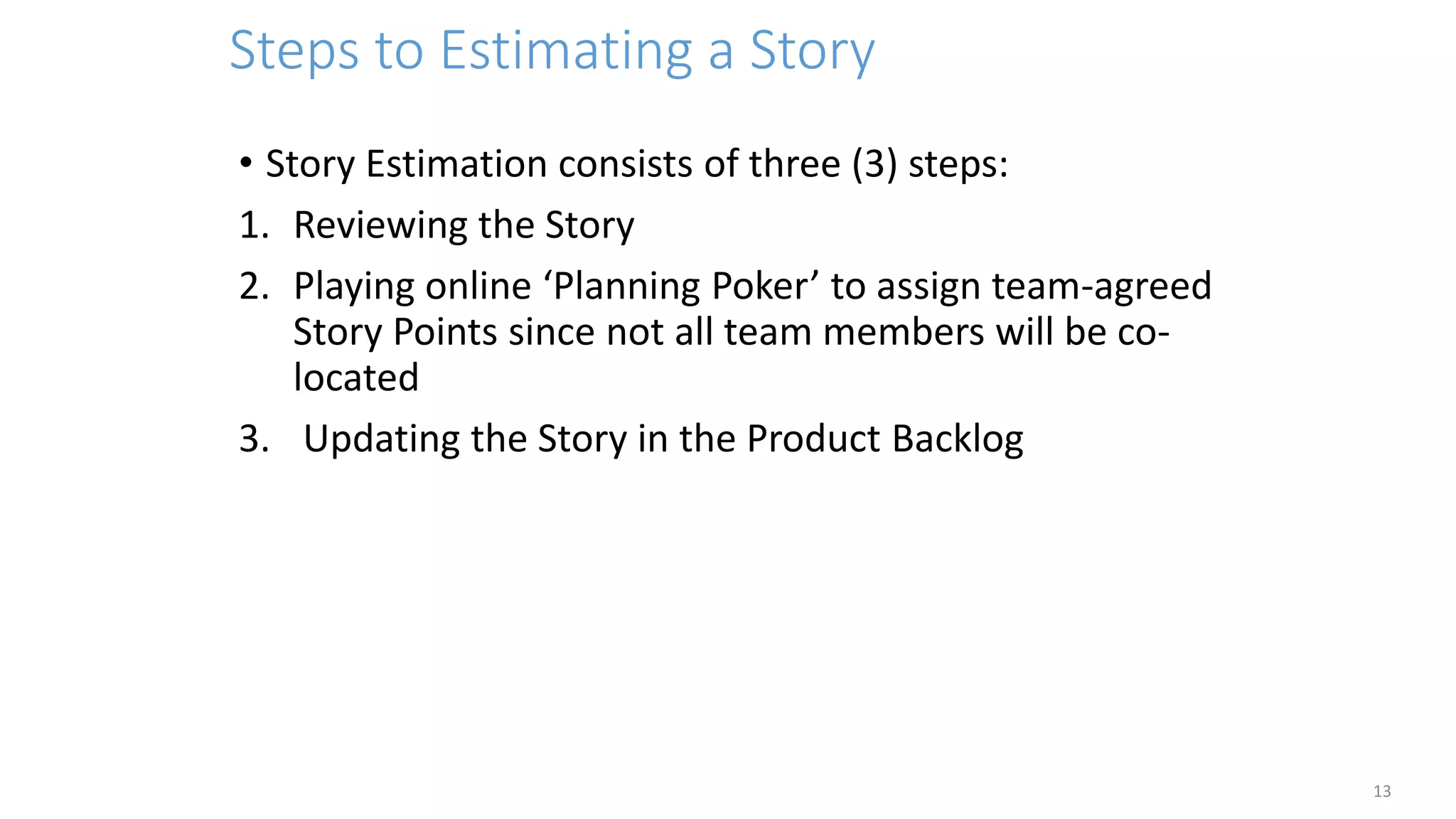 Steps to Estimating a Story

• Story Estimation consists of three (3) steps:

1. Reviewing the Story

2. Playing online ‘Planning Poker’ to assign team-agreed Story Points since not all team members will be co-located

3. Updating the Story in the Product Backlog

13